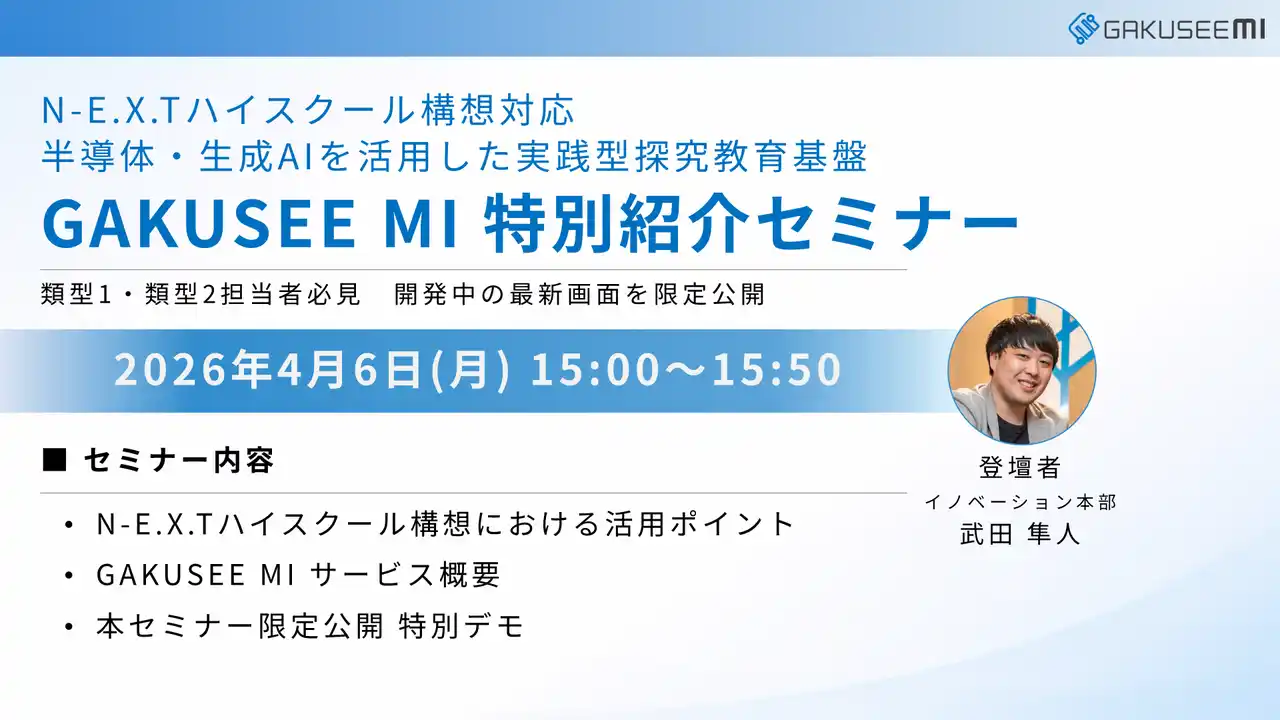 GAKUSEEMI

N-E.X.Tハイスクール構想対応
半導体・生成AIを活用した実践型探究教育基盤
GAKUSEE MI 特別紹介セミナー

類型1・類型2担当者必見　開発中の最新画面を限定公開

2026年4月6日(月) 15:00～15:50

■ セミナー内容

• N-E.X.Tハイスクール構想における活用ポイント
• GAKUSEE MI サービス概要
• 本セミナー限定公開 特別デモ

登壇者
イノベーション本部
武田 隼人